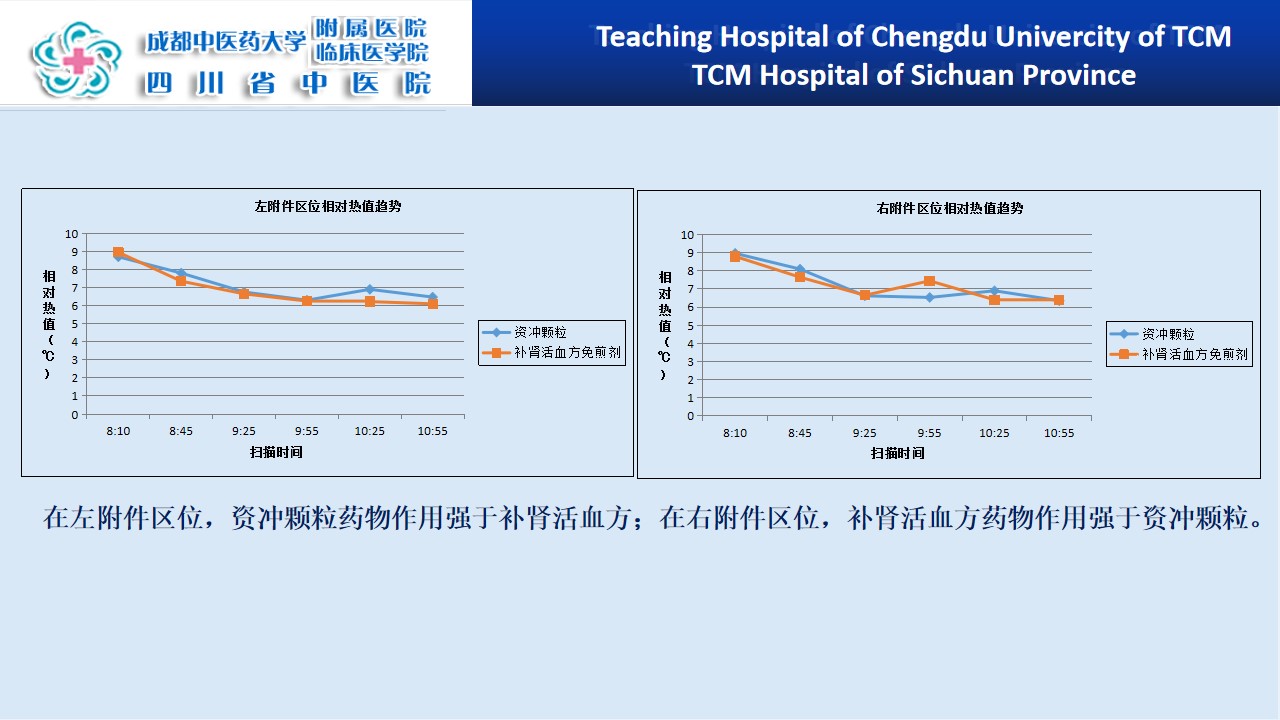 成都中医药大学 附属医院 临床医学院
四川省中医院

Teaching Hospital of Chengdu Univercity of TCM
TCM Hospital of Sichuan Province

左附件区位相对热值趋势

相对热值（℃）

10
9
8
7
6
5
4
3
2
1
0

8:10 8:45 9:25 9:55 10:25 10:55

扫描时间

资冲颗粒
补肾活血方免煎剂

右附件区位相对热值趋势

相对热值（℃）

10
9
8
7
6
5
4
3
2
1
0

8:10 8:45 9:25 9:55 10:25 10:55

扫描时间

资冲颗粒
补肾活血方免煎剂

在左附件区位，资冲颗粒药物作用强于补肾活血方；在右附件区位，补肾活血方药物作用强于资冲颗粒。